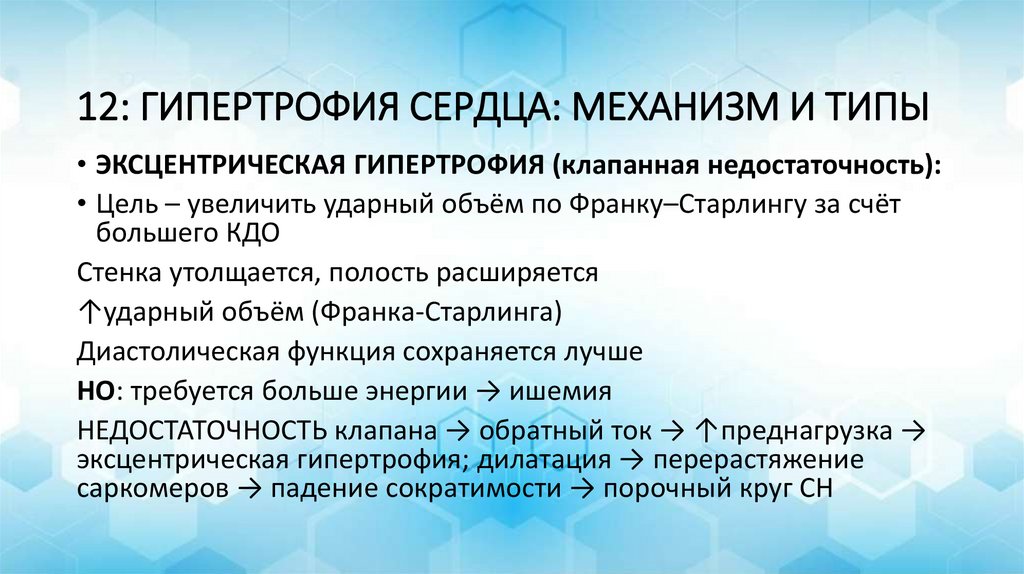 12: ГИПЕРТРОФИЯ СЕРДЦА: МЕХАНИЗМ И ТИПЫ

• ЭКСЦЕНТРИЧЕСКАЯ ГИПЕРТРОФИЯ (клапанная недостаточность):

• Цель – увеличить ударный объём по Франку–Старлингу за счёт большего КДО

Стенка утолщается, полость расширяется

↑ударный объём (Франка-Старлинга)

Диастолическая функция сохраняется лучше

НО: требуется больше энергии → ишемия

НЕДОСТАТОЧНОСТЬ клапана → обратный ток → ↑преднагрузка → эксцентрическая гипертрофия; дилатация → перерастяжение саркомеров → падение сократимости → порочный круг СН